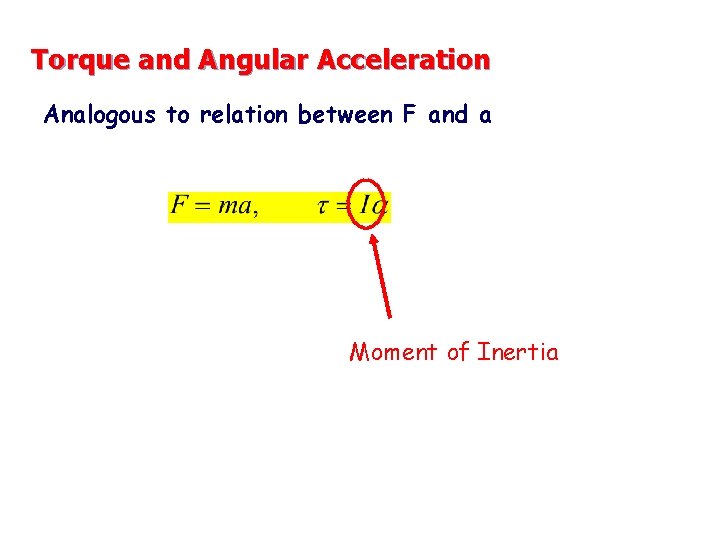 Torque and Angular Acceleration

Analogous to relation between F and a

$F = ma, \qquad \tau = I\alpha$

Moment of Inertia